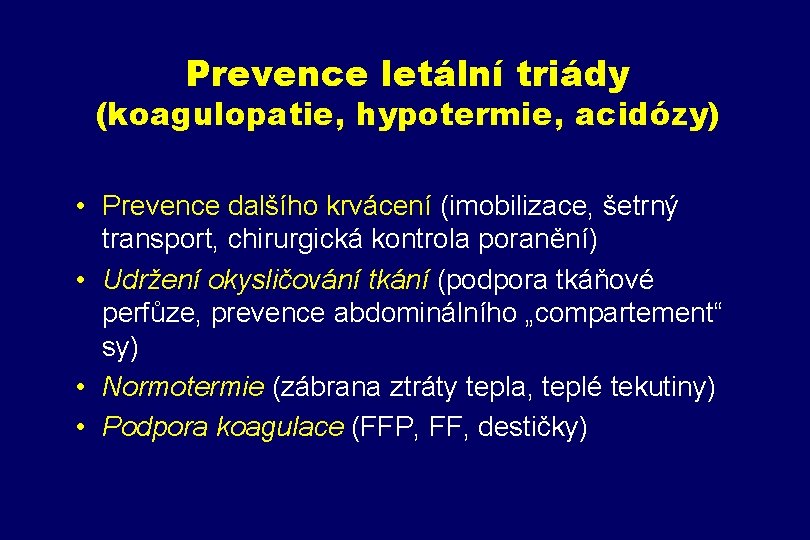 Prevence letální triády
(koagulopatie, hypotermie, acidózy)

• Prevence dalšího krvácení (imobilizace, šetrný transport, chirurgická kontrola poranění)
• Udržení okysličování tkání (podpora tkáňové perfůze, prevence abdominálního „compartement“ sy)
• Normotermie (zábrana ztráty tepla, teplé tekutiny)
• Podpora koagulace (FFP, FF, destičky)